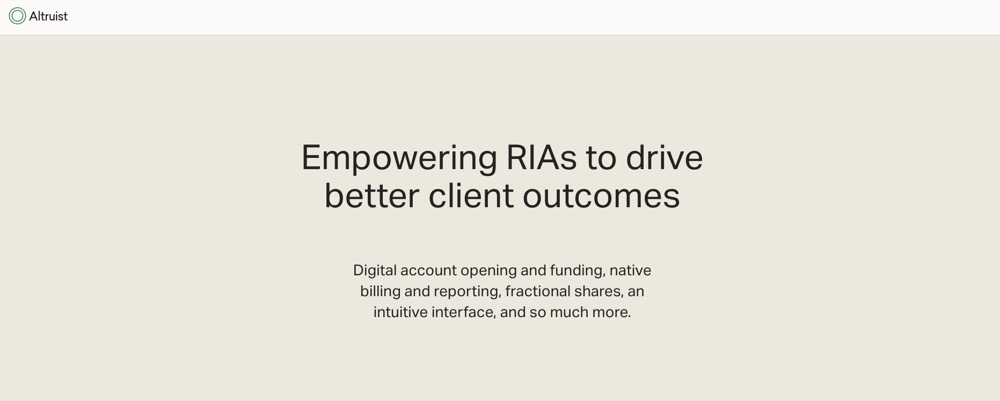 Altruist

Empowering RIAs to drive better client outcomes

Digital account opening and funding, native billing and reporting, fractional shares, an intuitive interface, and so much more.